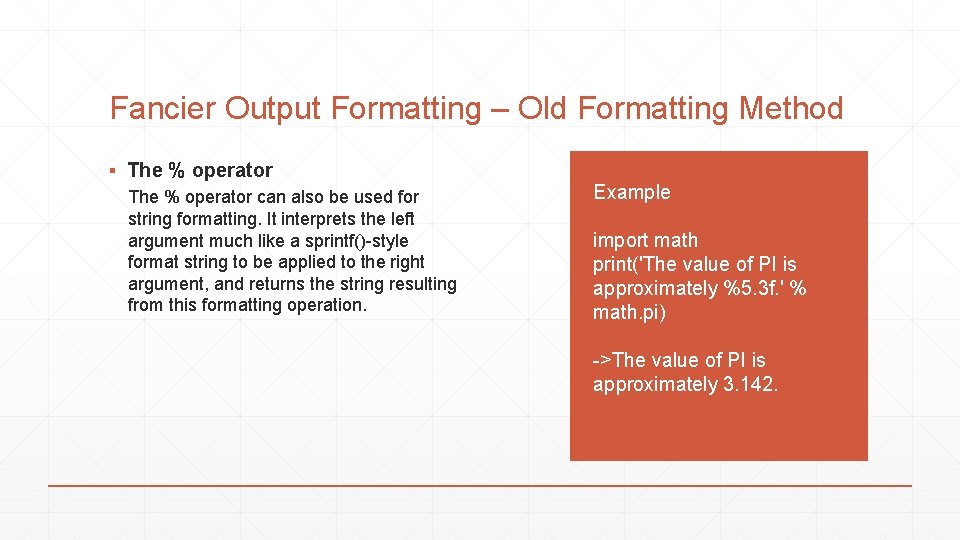 Fancier Output Formatting – Old Formatting Method

▪ The % operator

The % operator can also be used for string formatting. It interprets the left argument much like a sprintf()-style format string to be applied to the right argument, and returns the string resulting from this formatting operation.

Example

import math
print('The value of PI is approximately %5.3f.' % math.pi)

->The value of PI is approximately 3.142.